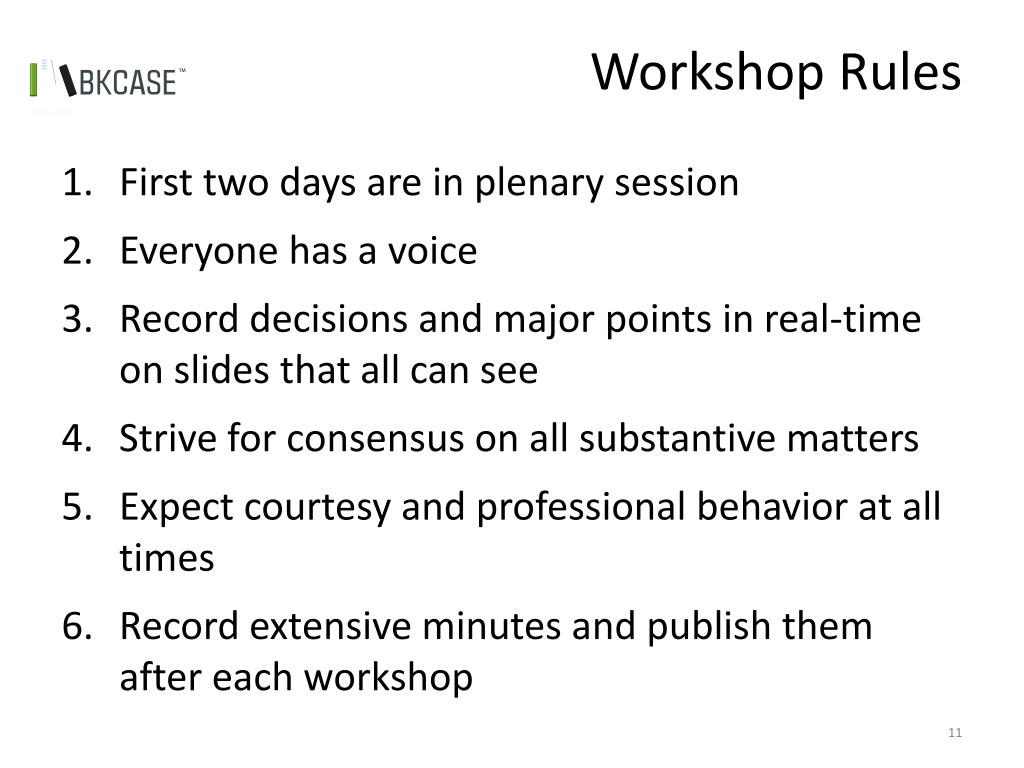 BKCASE™

Workshop Rules

1. First two days are in plenary session
2. Everyone has a voice
3. Record decisions and major points in real-time on slides that all can see
4. Strive for consensus on all substantive matters
5. Expect courtesy and professional behavior at all times
6. Record extensive minutes and publish them after each workshop

11